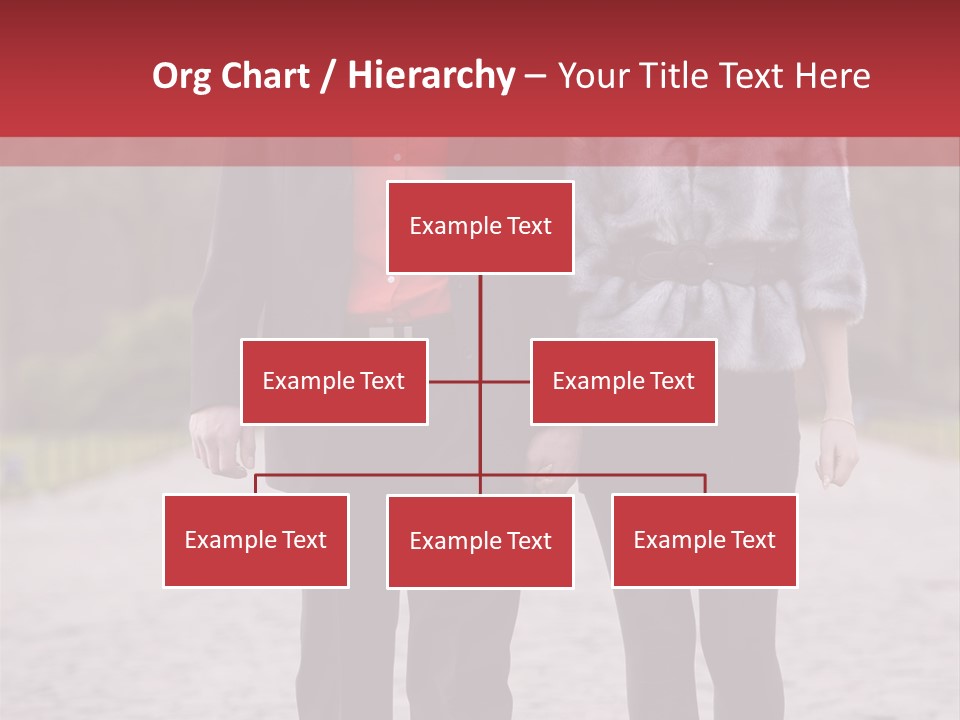 Org Chart / Hierarchy – Your Title Text Here

Example Text

Example Text

Example Text

Example Text

Example Text

Example Text